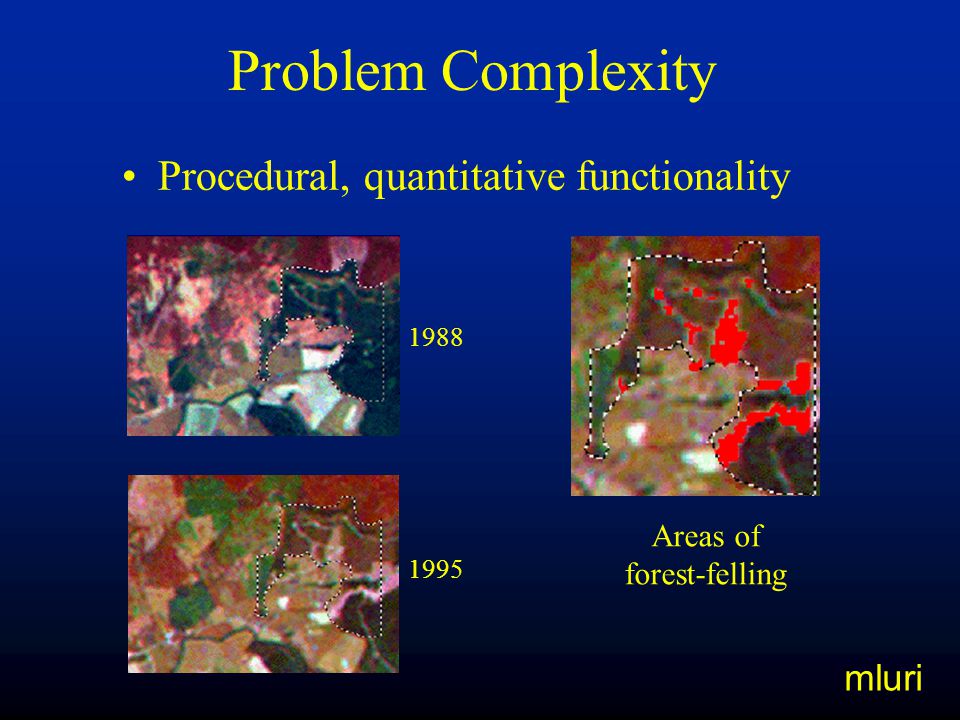 Problem Complexity

• Procedural, quantitative functionality

1988

1995

Areas of forest-felling

mluri